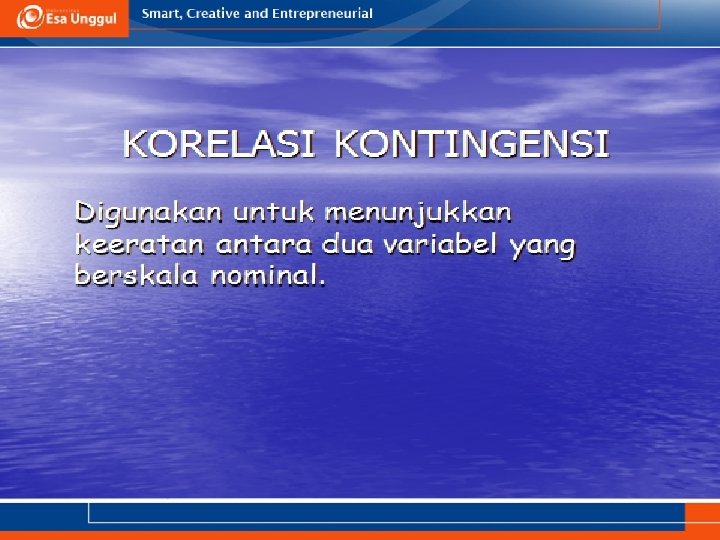 Esa Unggul

Smart, Creative and Entrepreneurial

KORELASI KONTINGENSI

Digunakan untuk menunjukkan keeratan antara dua variabel yang berskala nominal.